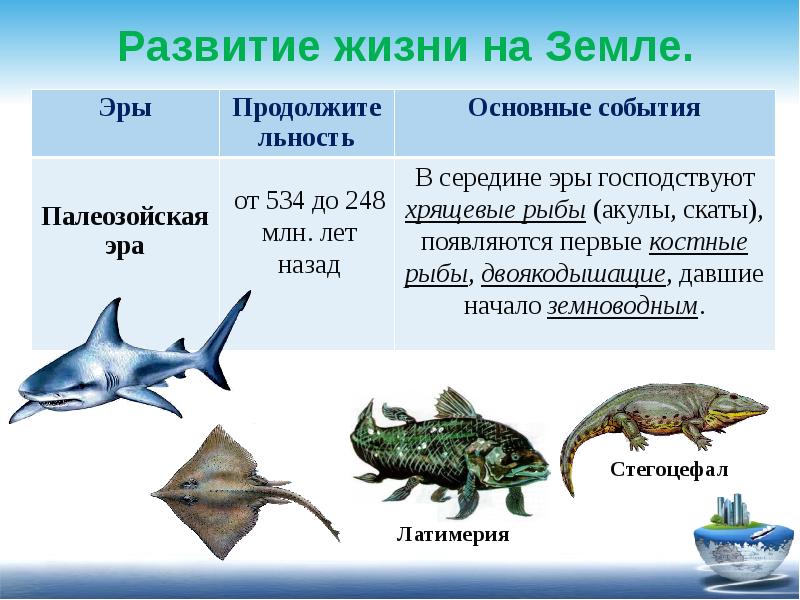 Развитие жизни на Земле.

| Эры | Продолжительность | Основные события |
|---|---|---|
| Палеозойская эра | от 534 до 248 млн. лет назад | В середине эры господствуют хрящевые рыбы (акулы, скаты), появляются первые костные рыбы, двоякодышащие, давшие начало земноводным. |

Стегоцефал

Латимерия